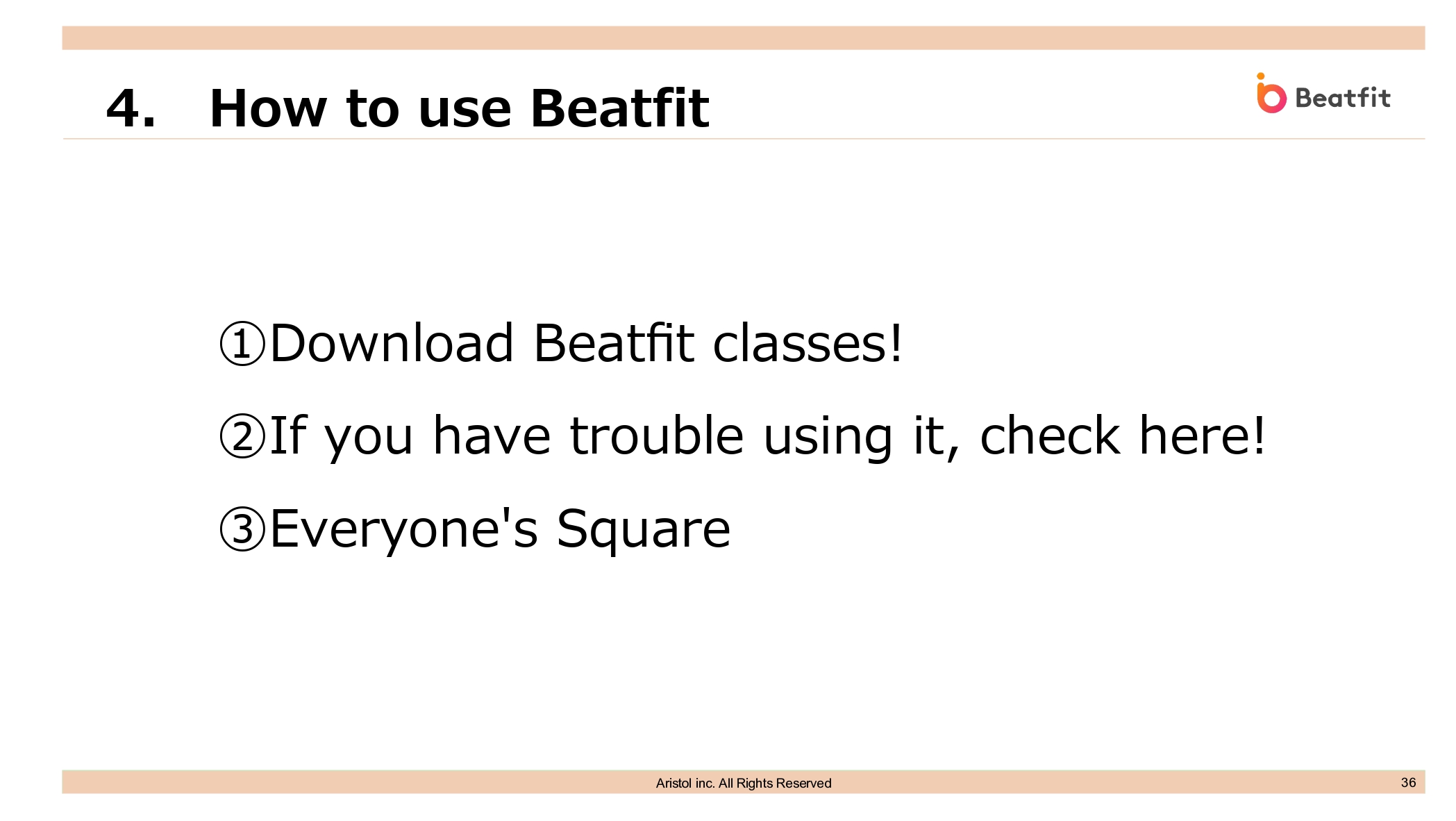 4. How to use Beatfit

Beatfit

①Download Beatfit classes!

②If you have trouble using it, check here!

③Everyone's Square

Aristol inc. All Rights Reserved

36